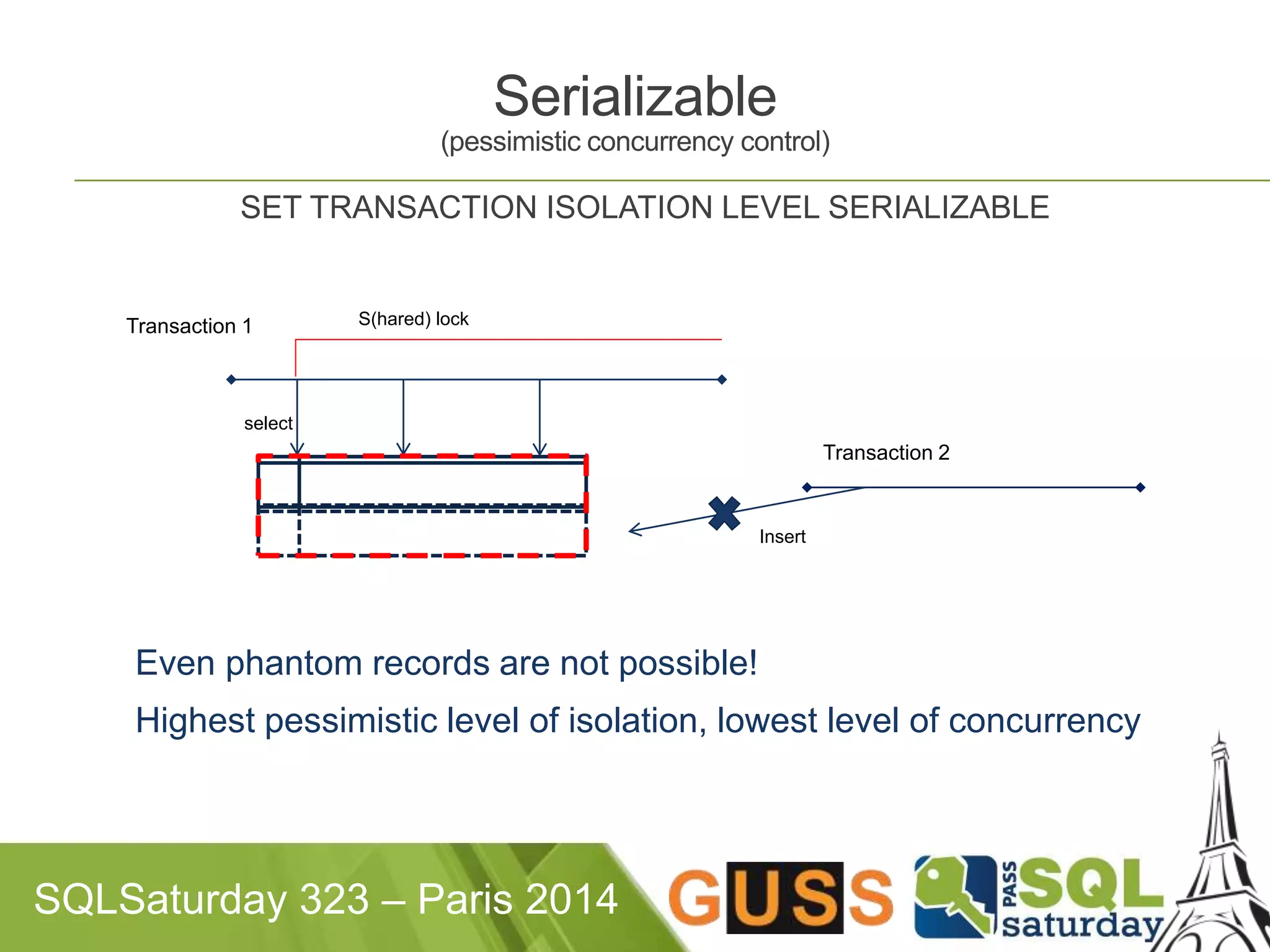 Serializable
(pessimistic concurrency control)

SET TRANSACTION ISOLATION LEVEL SERIALIZABLE

Transaction 1

S(hared) lock

select

Transaction 2

Insert

Even phantom records are not possible!

Highest pessimistic level of isolation, lowest level of concurrency

SQLSaturday 323 – Paris 2014

GUSS

PASS SQL saturday